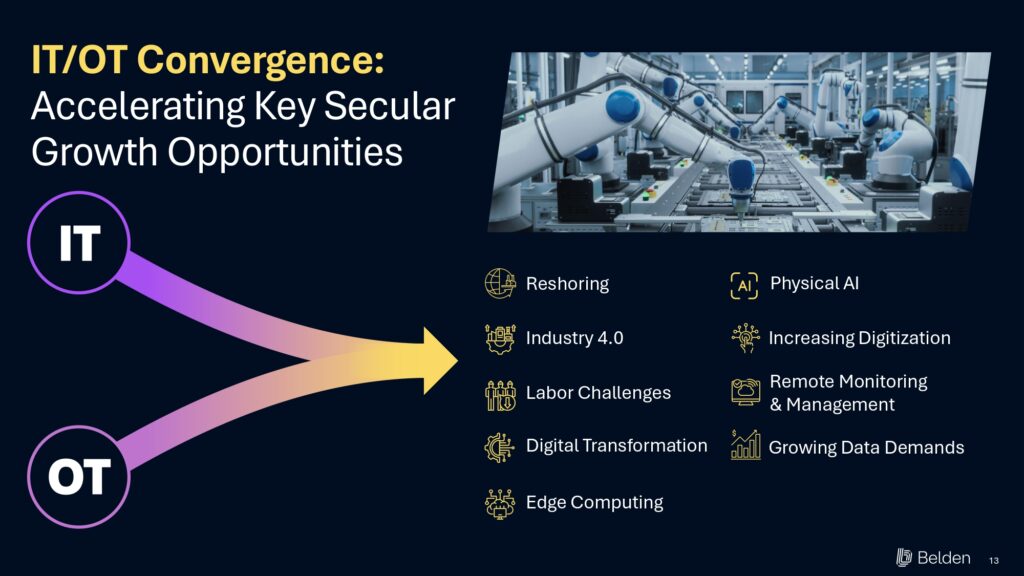 IT/OT Convergence:
Accelerating Key Secular Growth Opportunities

IT

OT

Reshoring

Industry 4.0

Labor Challenges

Digital Transformation

Edge Computing

AI Physical AI

Increasing Digitization

Remote Monitoring & Management

Growing Data Demands

Belden 13